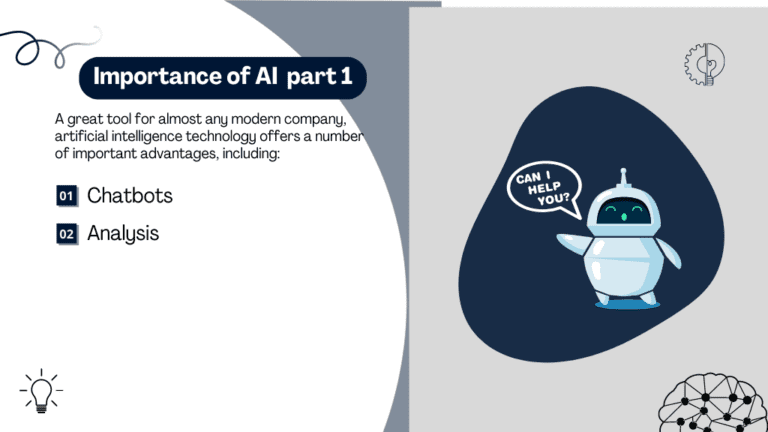 Importance of AI part 1

A great tool for almost any modern company, artificial intelligence technology offers a number of important advantages, including:

01 Chatbots

02 Analysis

CAN I HELP YOU?